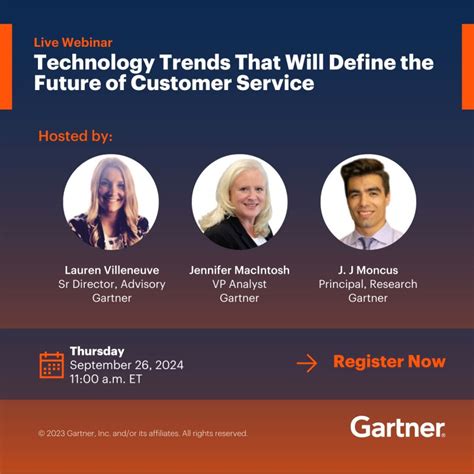 Live Webinar
Technology Trends That Will Define the Future of Customer Service

Hosted by:

Lauren Villeneuve
Sr Director, Advisory
Gartner

Jennifer MacIntosh
VP Analyst
Gartner

J. J Moncus
Principal, Research
Gartner

Thursday
September 26, 2024
11:00 a.m. ET

Register Now

© 2023 Gartner, Inc. and/or its affiliates. All rights reserved.

Gartner.